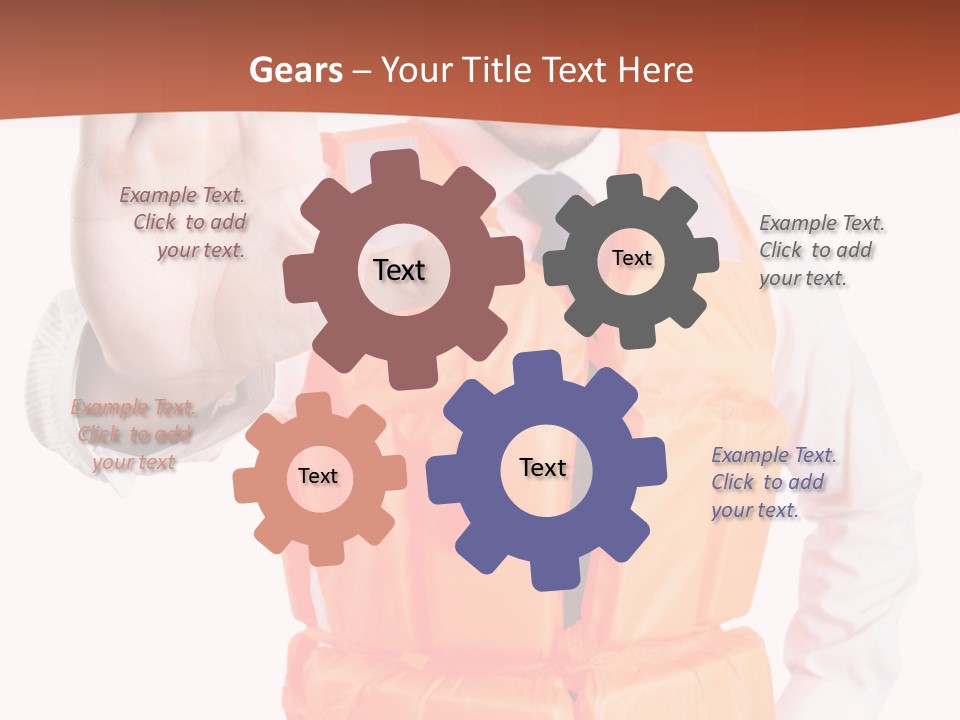 Gears – Your Title Text Here

Example Text. Click to add your text.

Text

Text

Example Text. Click to add your text.

Example Text. Click to add your text

Text

Text

Example Text. Click to add your text.